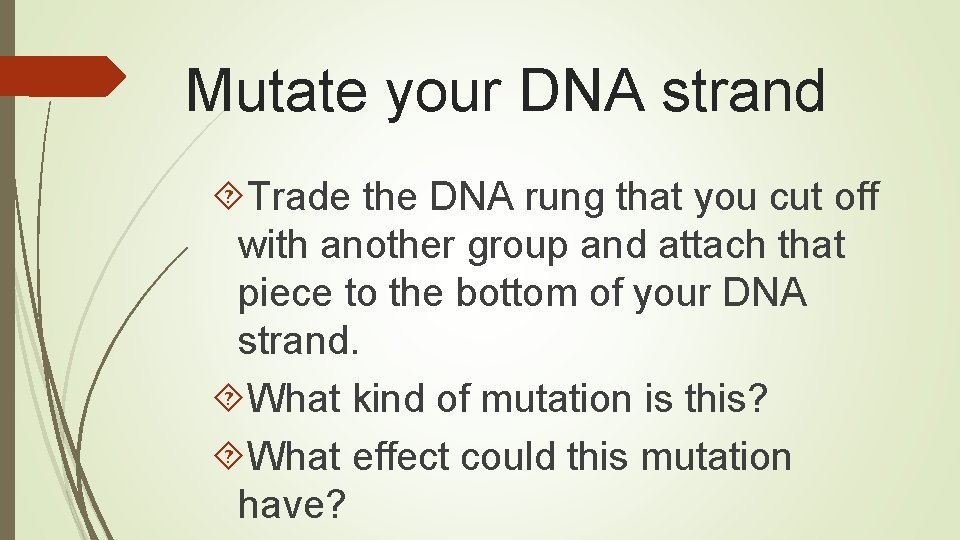 Mutate your DNA strand

Trade the DNA rung that you cut off with another group and attach that piece to the bottom of your DNA strand.

What kind of mutation is this?

What effect could this mutation have?